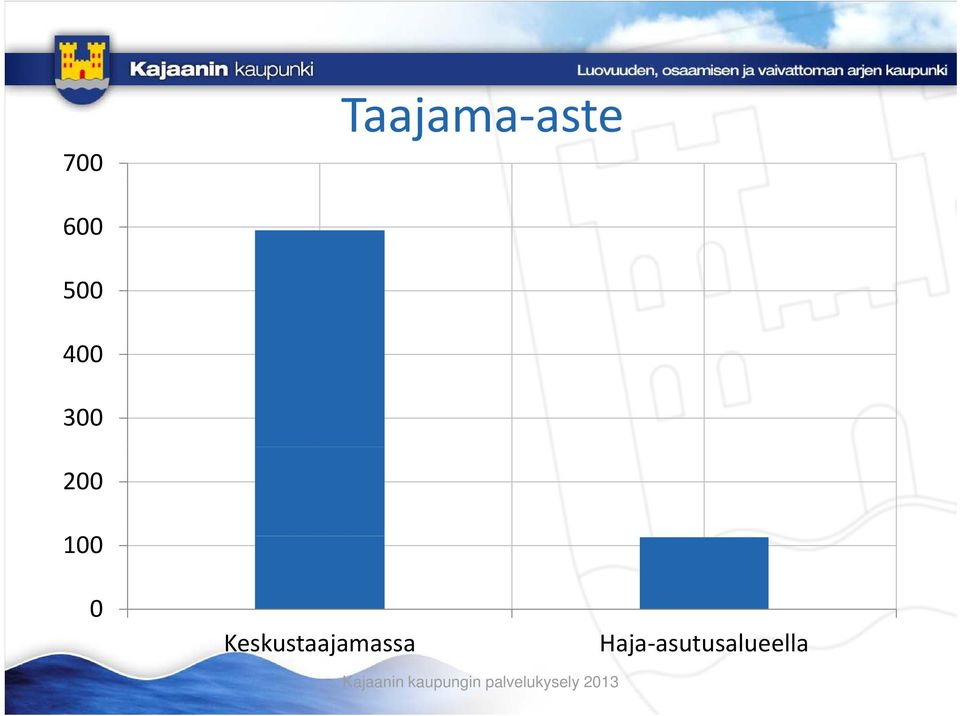 Kajaanin kaupunki

Luovuuden, osaamisen ja vaivattoman arjen kaupunki

Taajama-aste

700
600
500
400
300
200
100
0

Keskustaajamassa
Haja-asutusalueella

Kajaanin kaupungin palvelukysely 2013